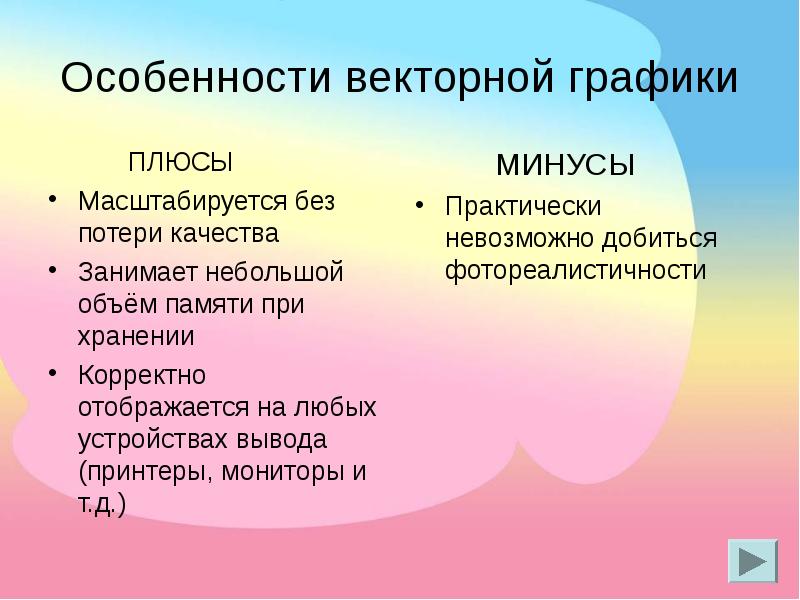 Особенности векторной графики

ПЛЮСЫ

• Масштабируется без потери качества
• Занимает небольшой объём памяти при хранении
• Корректно отображается на любых устройствах вывода (принтеры, мониторы и т.д.)

МИНУСЫ

• Практически невозможно добиться фотореалистичности